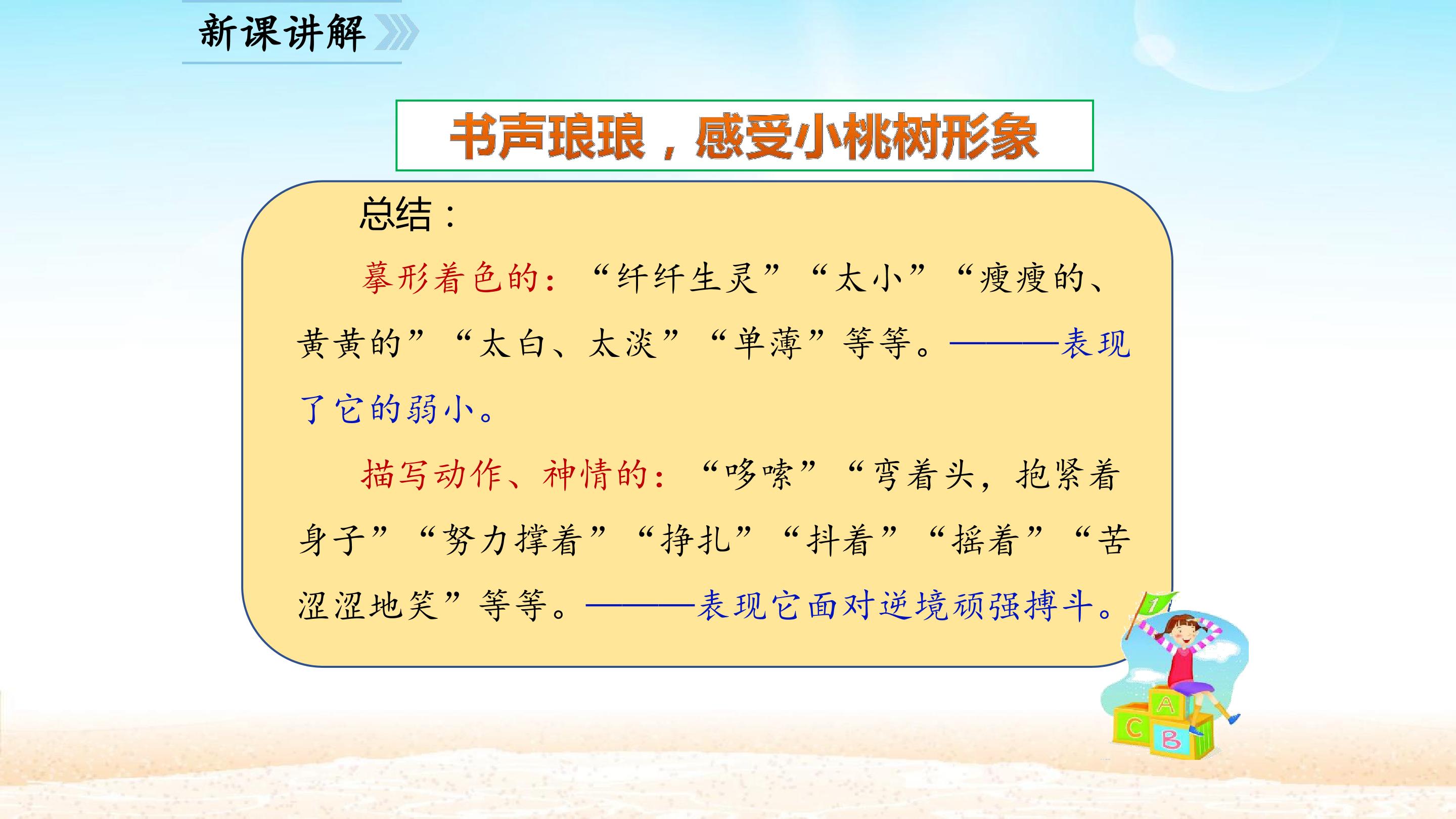 新课讲解

书声琅琅，感受小桃树形象

总结：

摹形着色的：“纤纤生灵”“太小”“瘦瘦的、黄黄的”“太白、太淡”“单薄”等等。———表现了它的弱小。

描写动作、神情的：“哆嗦”“弯着头，抱紧着身子”“努力撑着”“挣扎”“抖着”“摇着”“苦涩涩地笑”等等。———表现它面对逆境顽强搏斗。

1

A

C

B